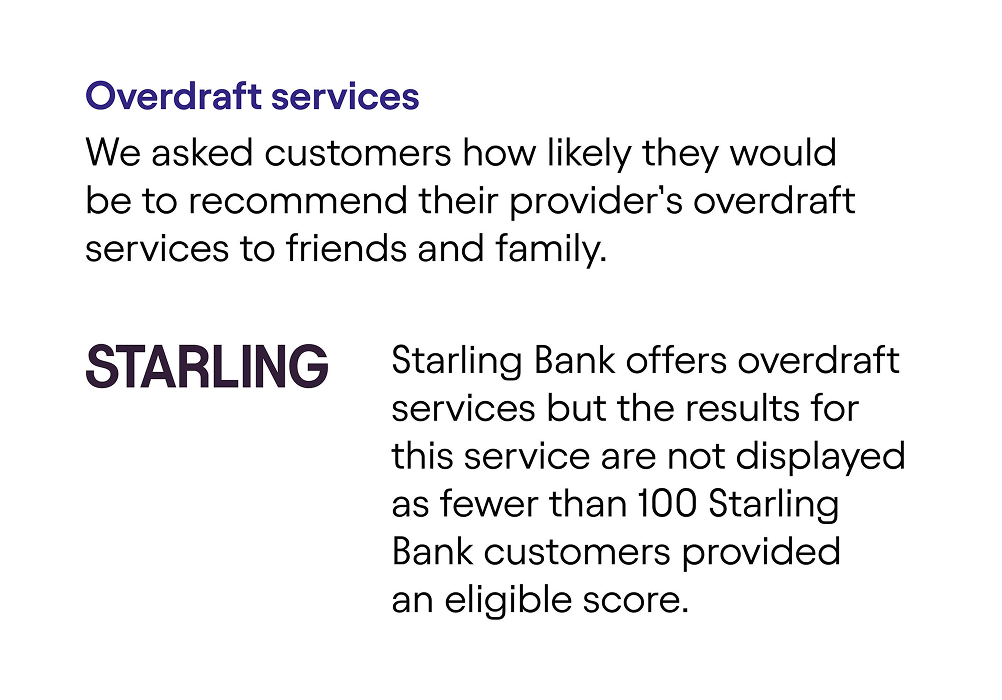 Overdraft services

We asked customers how likely they would be to recommend their provider's overdraft services to friends and family.

STARLING

Starling Bank offers overdraft services but the results for this service are not displayed as fewer than 100 Starling Bank customers provided an eligible score.